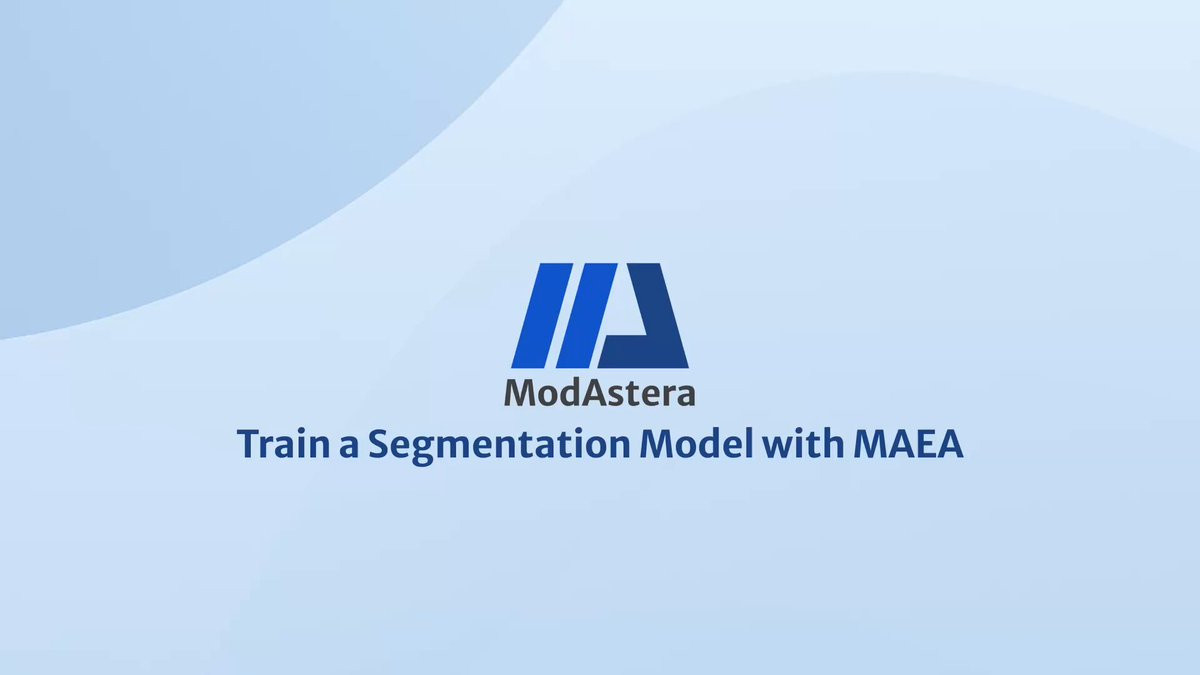 ModAstera
Train a Segmentation Model with MAEA